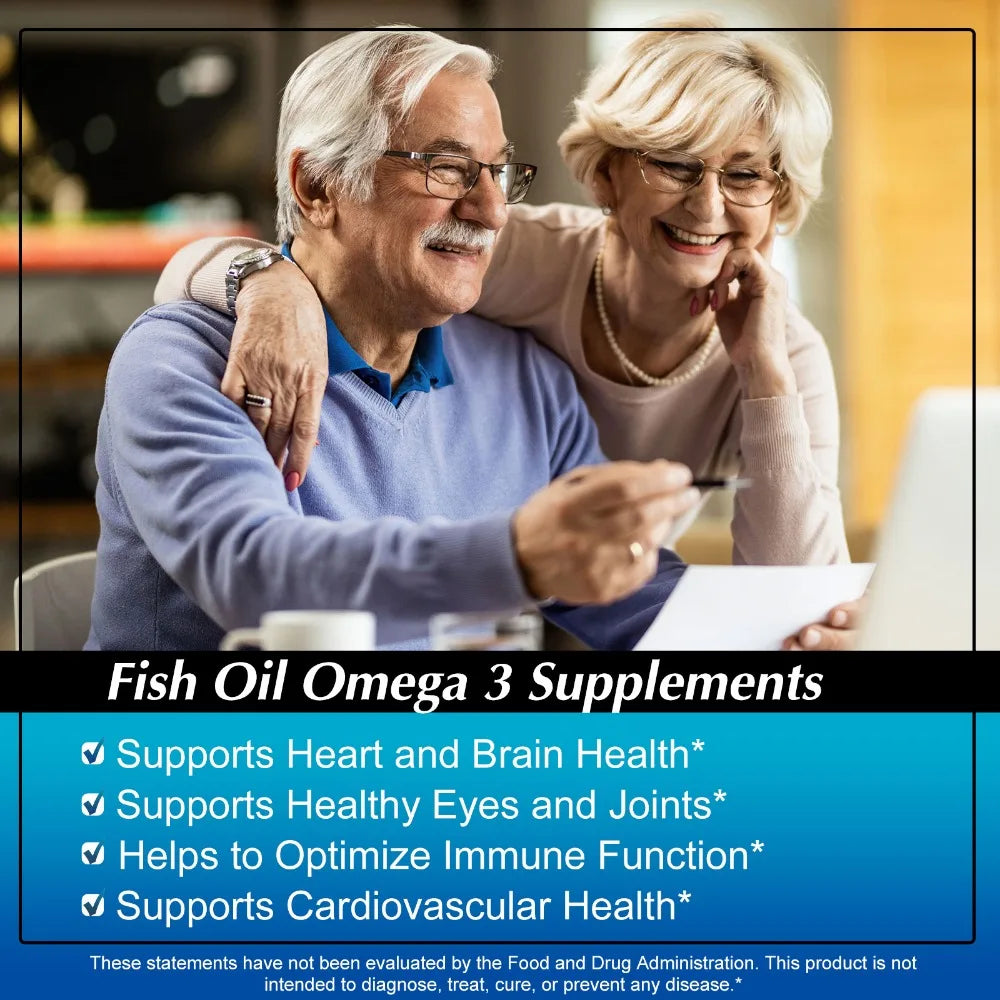 Fish Oil Omega 3 Supplements

Supports Heart and Brain Health*
Supports Healthy Eyes and Joints*
Helps to Optimize Immune Function*
Supports Cardiovascular Health*

These statements have not been evaluated by the Food and Drug Administration. This product is not intended to diagnose, treat, cure, or prevent any disease.*